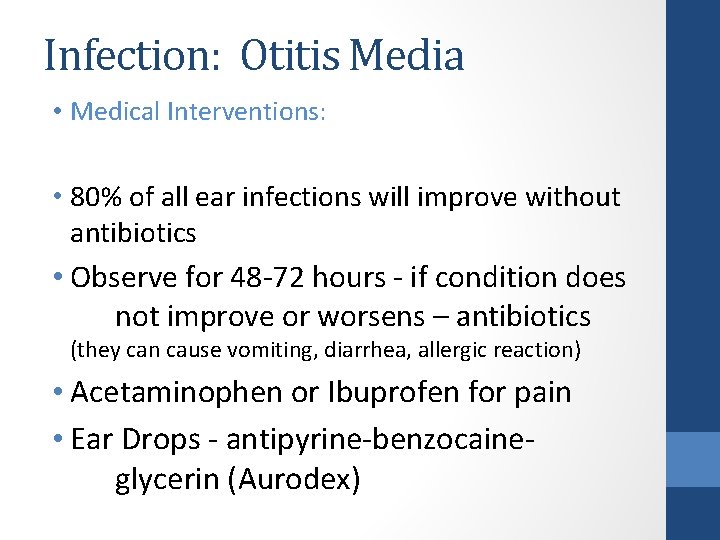 Infection: Otitis Media

• Medical Interventions:

• 80% of all ear infections will improve without antibiotics

• Observe for 48-72 hours - if condition does not improve or worsens – antibiotics (they can cause vomiting, diarrhea, allergic reaction)

• Acetaminophen or Ibuprofen for pain

• Ear Drops - antipyrine-benzocaine-glycerin (Aurodex)